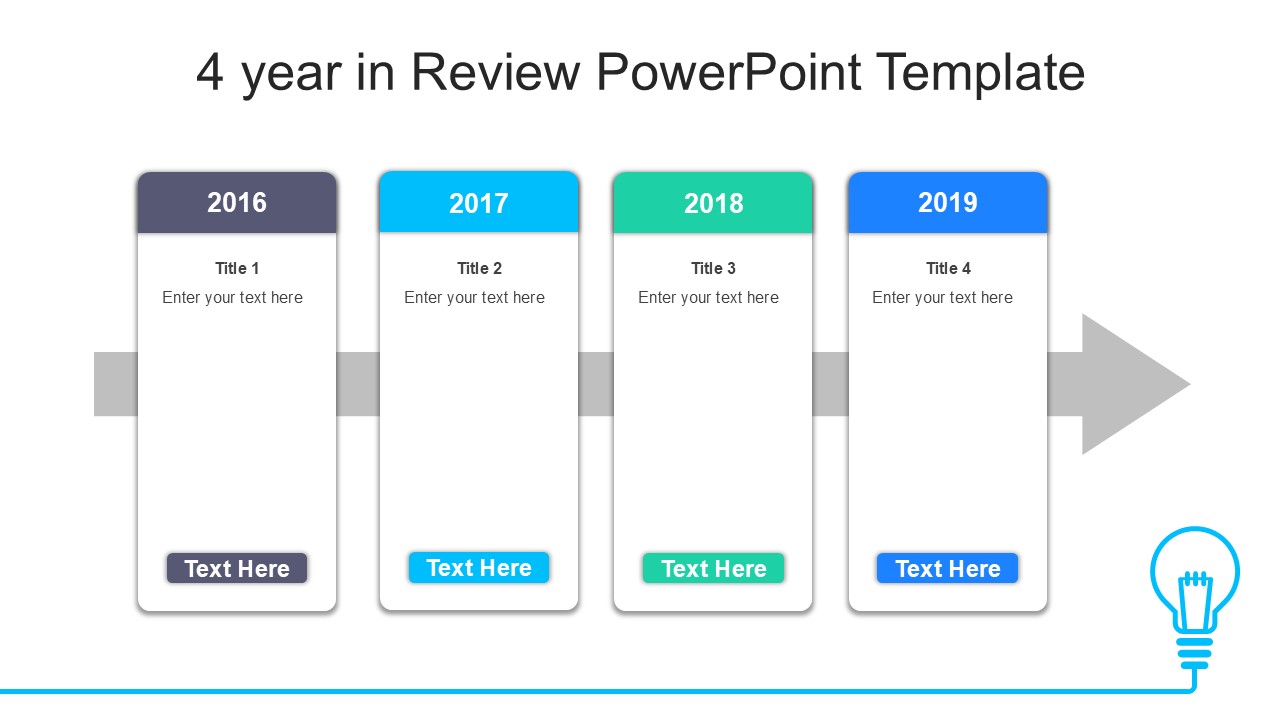 4 year in Review PowerPoint Template

2016

Title 1

Enter your text here

Text Here

2017

Title 2

Enter your text here

Text Here

2018

Title 3

Enter your text here

Text Here

2019

Title 4

Enter your text here

Text Here